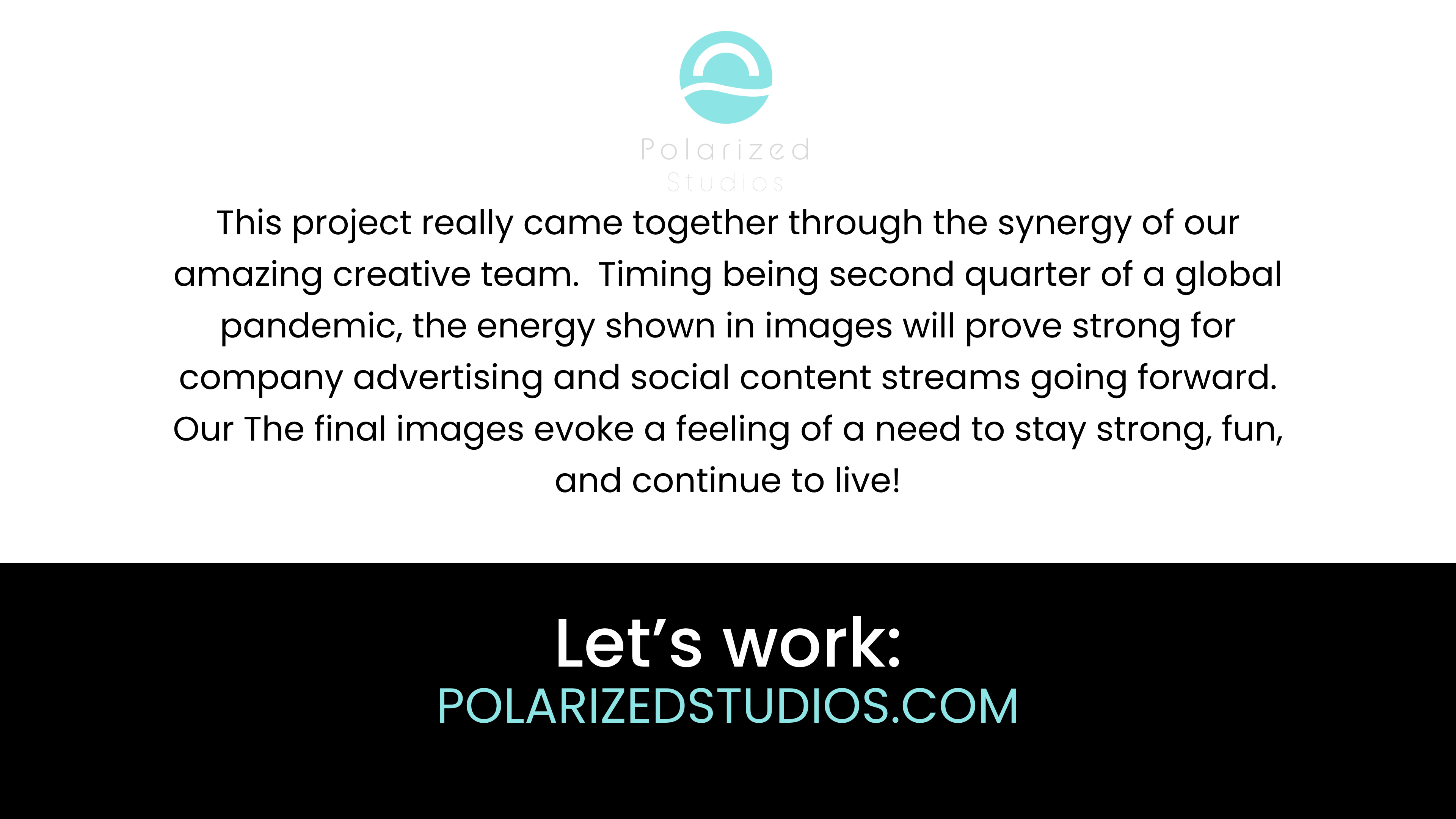 Polarized
Studios

This project really came together through the synergy of our amazing creative team.  Timing being second quarter of a global pandemic, the energy shown in images will prove strong for company advertising and social content streams going forward. Our The final images evoke a feeling of a need to stay strong, fun, and continue to live!

Let's work:
POLARIZEDSTUDIOS.COM